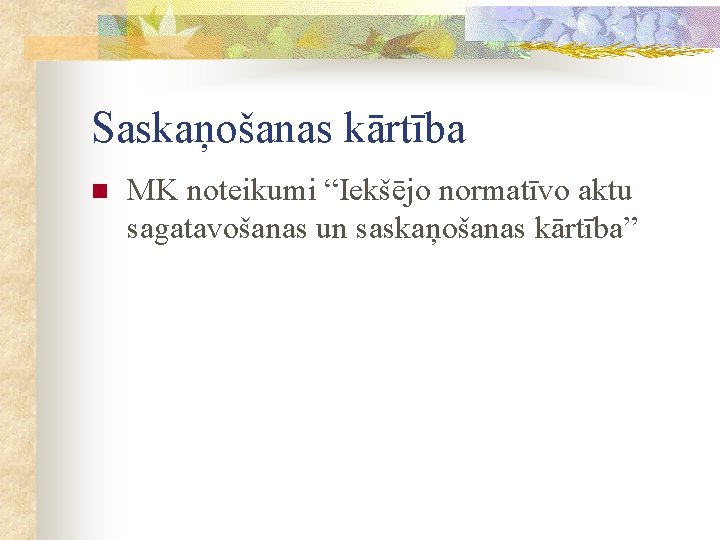 Saskaņošanas kārtība

MK noteikumi “Iekšējo normatīvo aktu sagatavošanas un saskaņošanas kārtība”